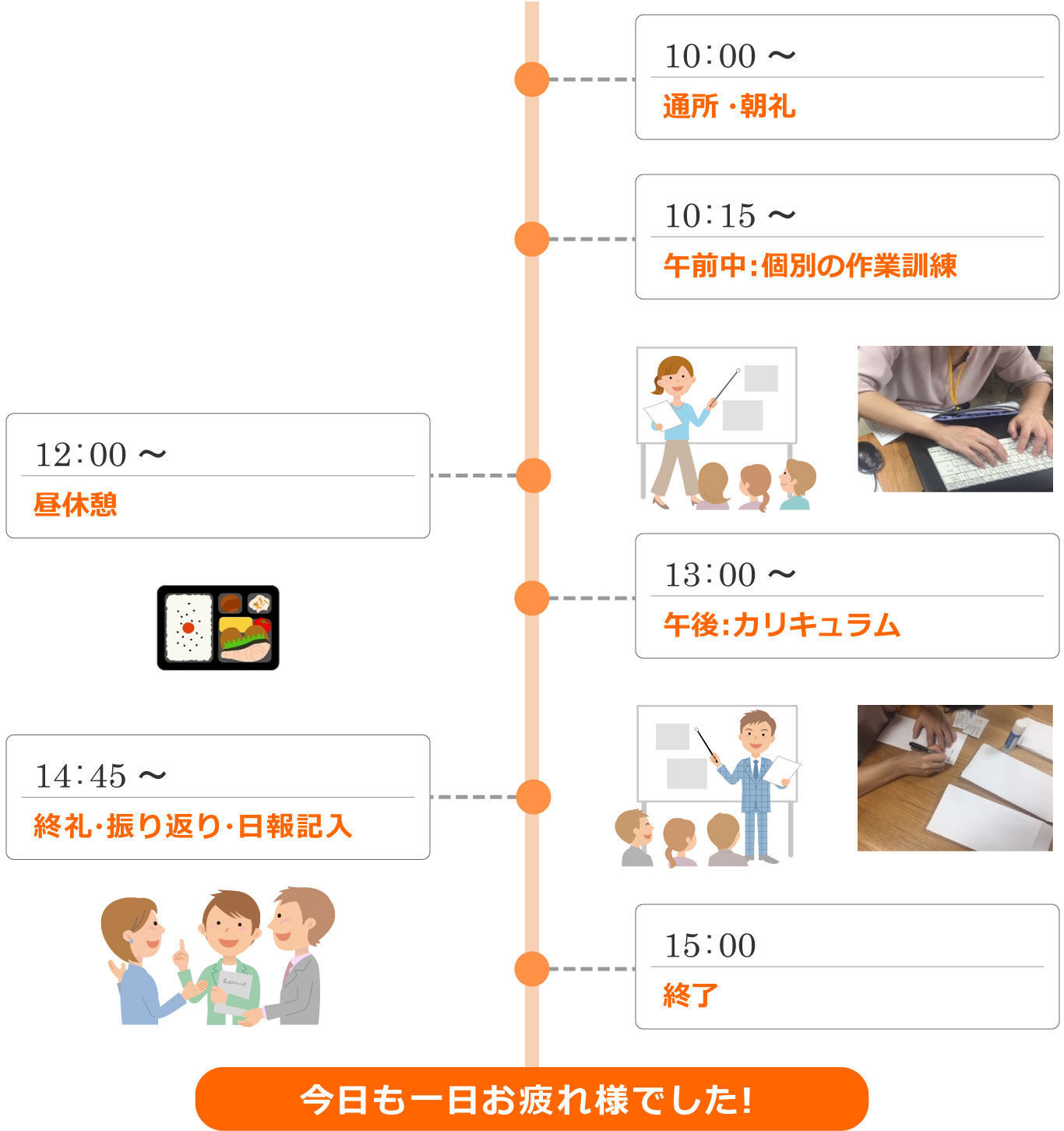 10:00 ～
通所・朝礼

10:15 ～
午前中:個別の作業訓練

12:00 ～
昼休憩

13:00 ～
午後:カリキュラム

14:45 ～
終礼・振り返り・日報記入

15:00
終了

今日も一日お疲れ様でした!